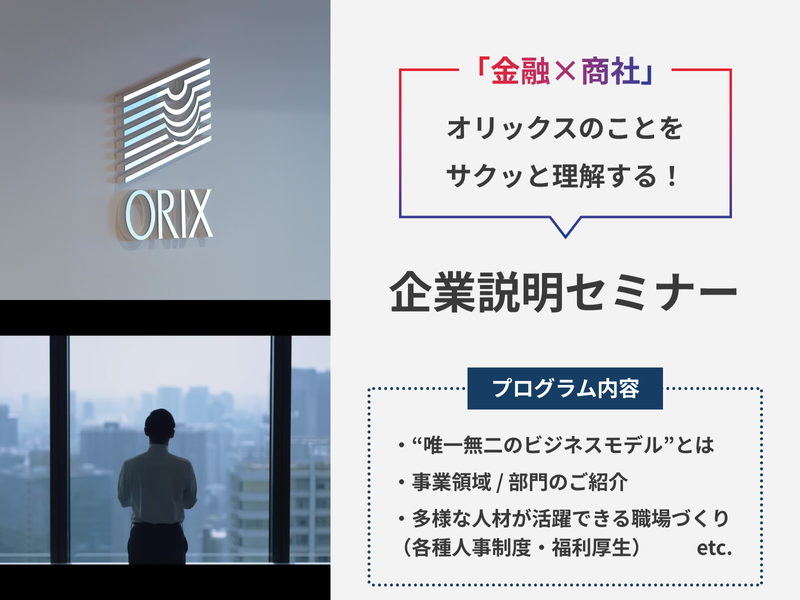 ORIX

「金融×商社」

オリックスのことを
サクッと理解する！

企業説明セミナー

プログラム内容

・“唯一無二のビジネスモデル”とは
・事業領域 / 部門のご紹介
・多様な人材が活躍できる職場づくり
（各種人事制度・福利厚生） etc.